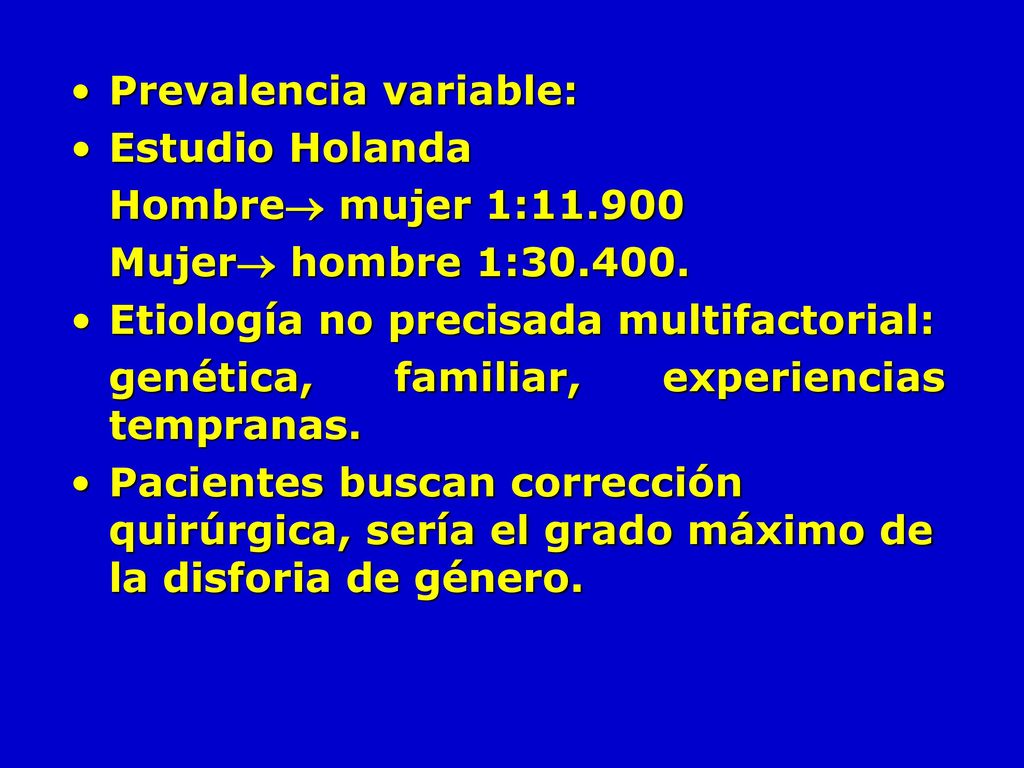 • Prevalencia variable:
• Estudio Holanda
Hombre→ mujer 1:11.900
Mujer→ hombre 1:30.400.
• Etiología no precisada multifactorial: genética, familiar, experiencias tempranas.
• Pacientes buscan corrección quirúrgica, sería el grado máximo de la disforia de género.